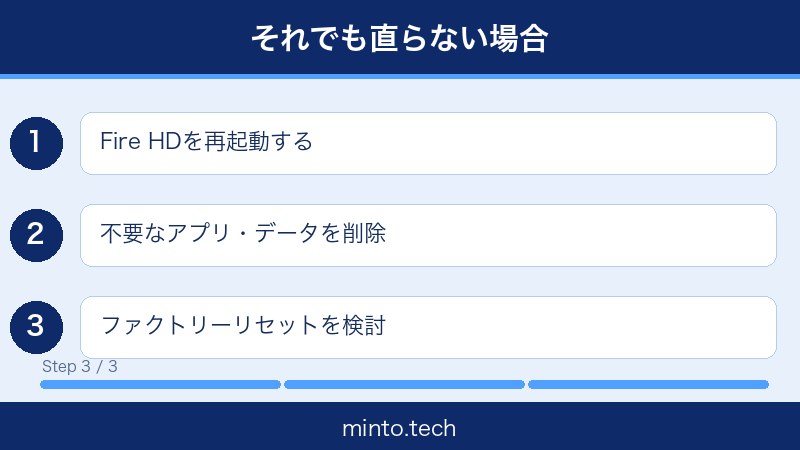 それでも直らない場合

1 Fire HDを再起動する

2 不要なアプリ・データを削除

3 ファクトリーリセットを検討

Step 3 / 3

minto.tech